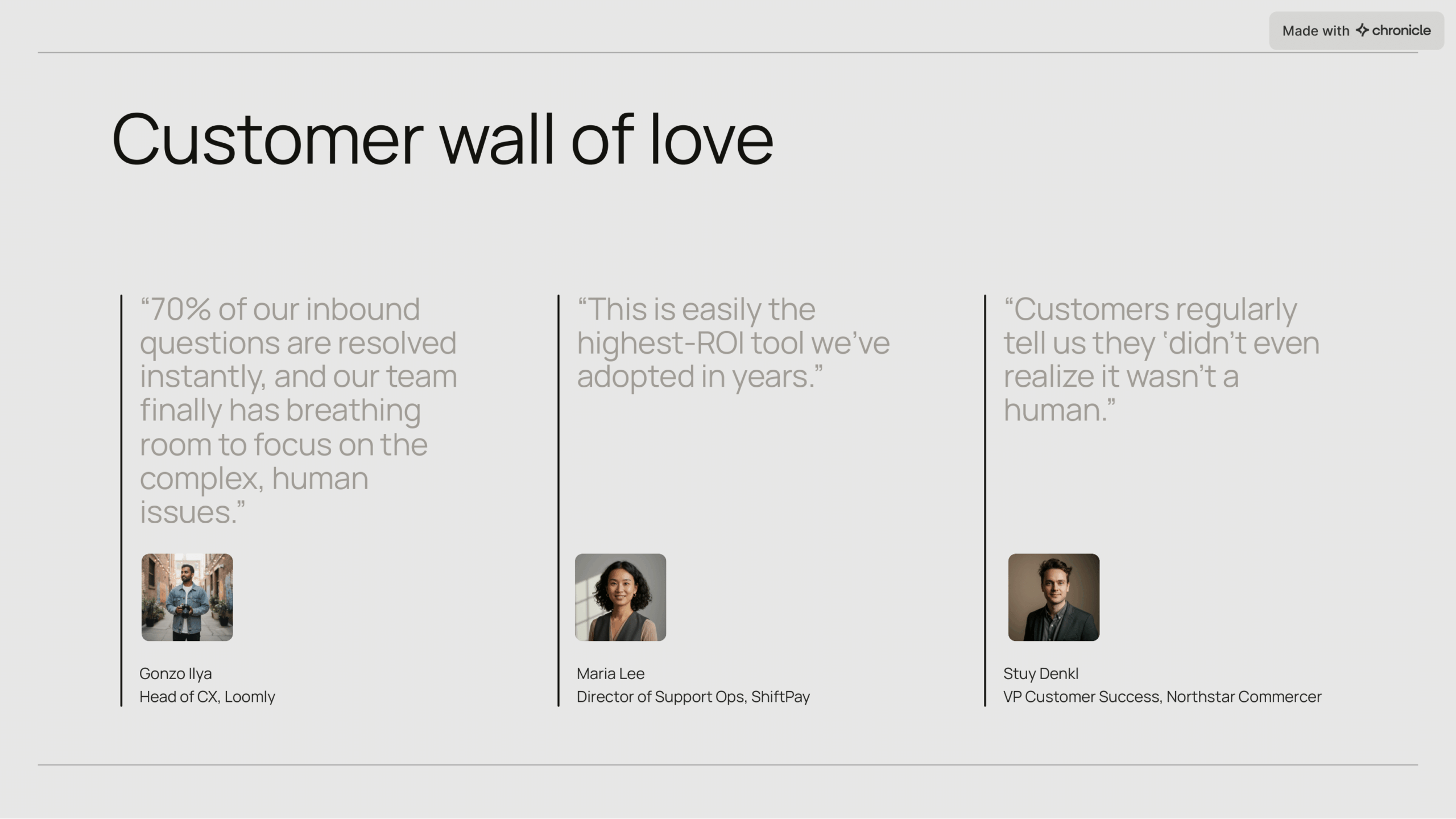 Made with chronicle

Customer wall of love

“70% of our inbound questions are resolved instantly, and our team finally has breathing room to focus on the complex, human issues.”

Gonzo Ilya
Head of CX, Loomly

“This is easily the highest-ROI tool we’ve adopted in years.”

Maria Lee
Director of Support Ops, ShiftPay

“Customers regularly tell us they ‘didn’t even realize it wasn’t a human.”

Stuy Denkl
VP Customer Success, Northstar Commercer